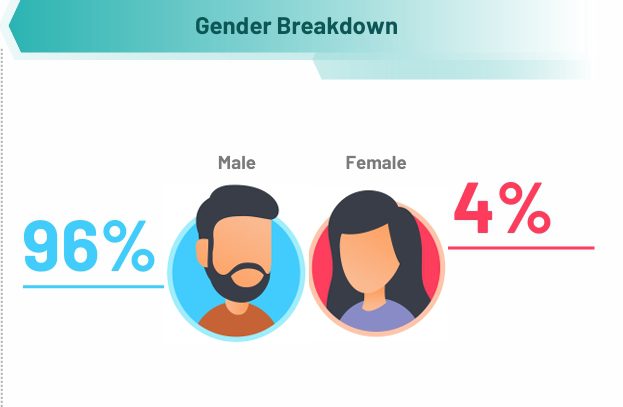 Gender Breakdown

Male

Female

96%

4%